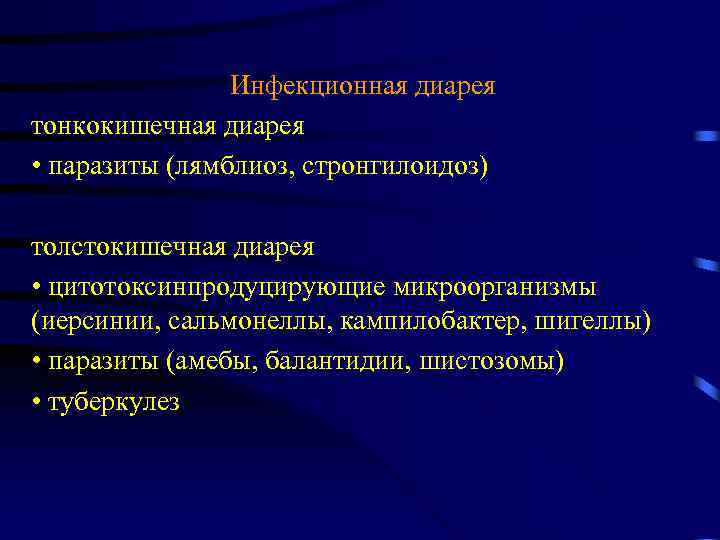 Инфекционная диарея

тонкокишечная диарея

• паразиты (лямблиоз, стронгилоидоз)

толстокишечная диарея

• цитотоксинпродуцирующие микроорганизмы (иерсинии, сальмонеллы, кампилобактер, шигеллы)

• паразиты (амебы, балантидии, шистозомы)

• туберкулез